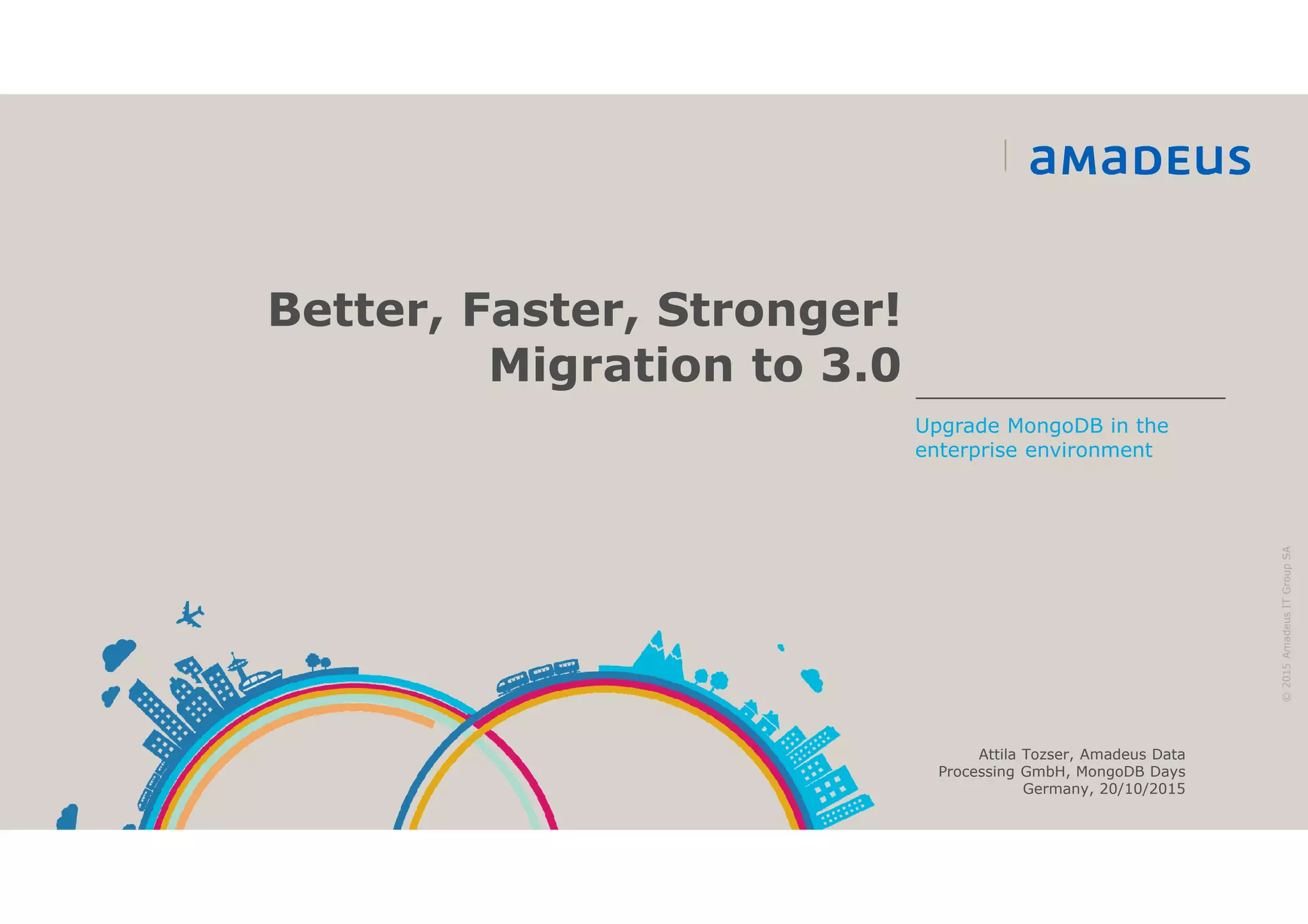 amadeus

Better, Faster, Stronger!
Migration to 3.0

Upgrade MongoDB in the enterprise environment

© 2015 Amadeus IT Group SA

Attila Tozser, Amadeus Data Processing GmbH, MongoDB Days Germany, 20/10/2015